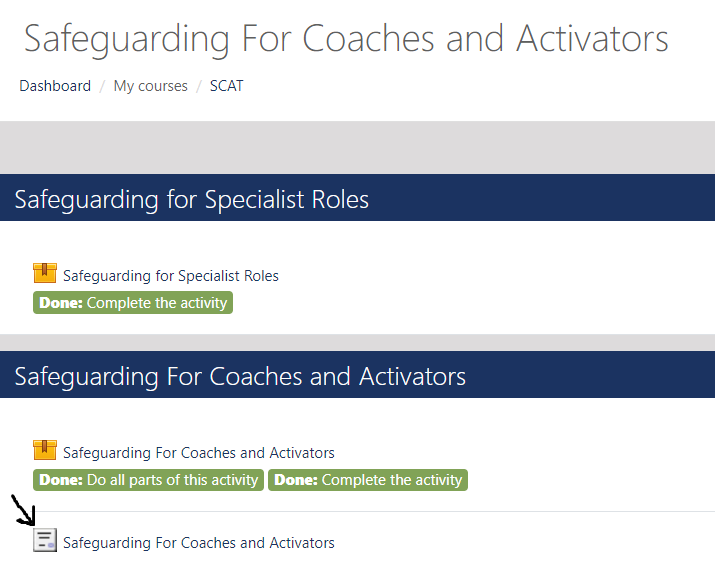 Safeguarding For Coaches and Activators

Dashboard / My courses / SCAT

Safeguarding for Specialist Roles

Safeguarding for Specialist Roles

Done: Complete the activity

Safeguarding For Coaches and Activators

Safeguarding For Coaches and Activators

Done: Do all parts of this activity Done: Complete the activity

Safeguarding For Coaches and Activators